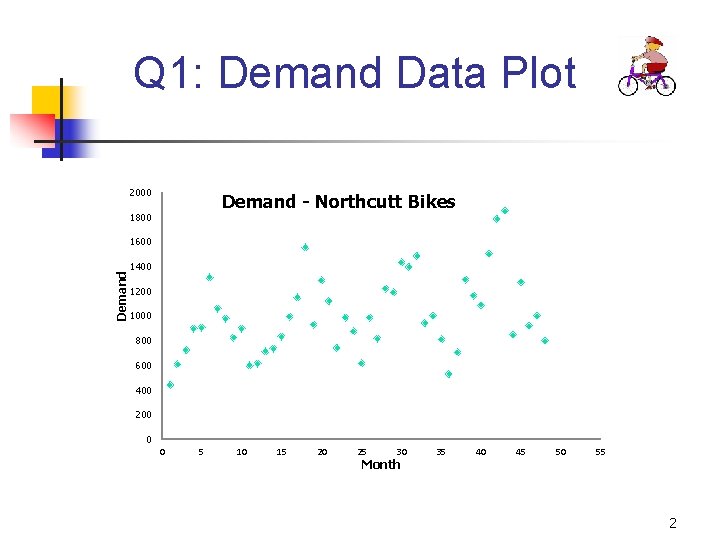 Q1: Demand Data Plot

Demand - Northcutt Bikes

Demand

2000
1800
1600
1400
1200
1000
800
600
400
200
0

0 5 10 15 20 25 30 35 40 45 50 55

Month

2